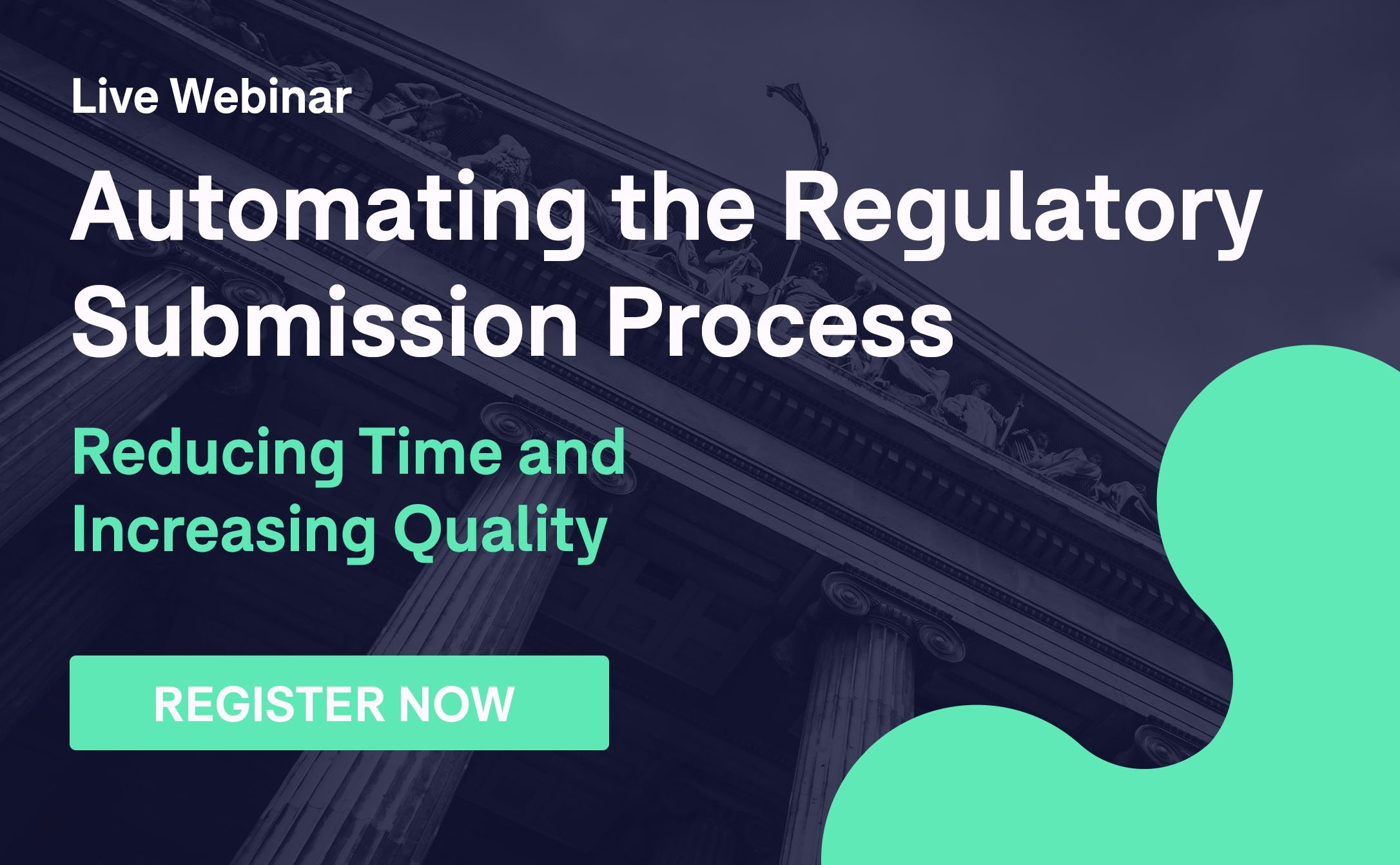 Live Webinar

Automating the Regulatory Submission Process

Reducing Time and Increasing Quality

REGISTER NOW